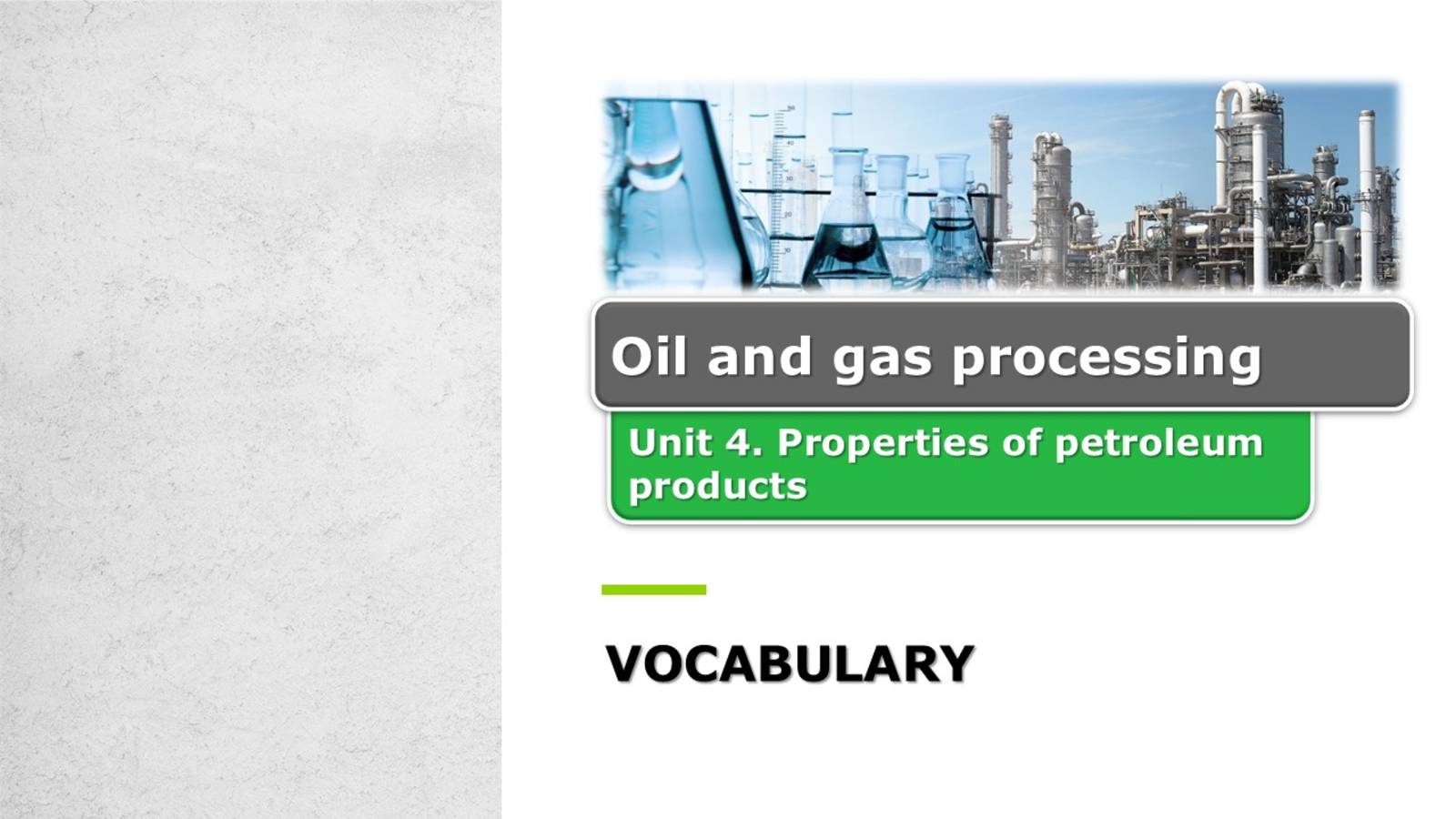 Oil and gas processing

Unit 4. Properties of petroleum products

VOCABULARY